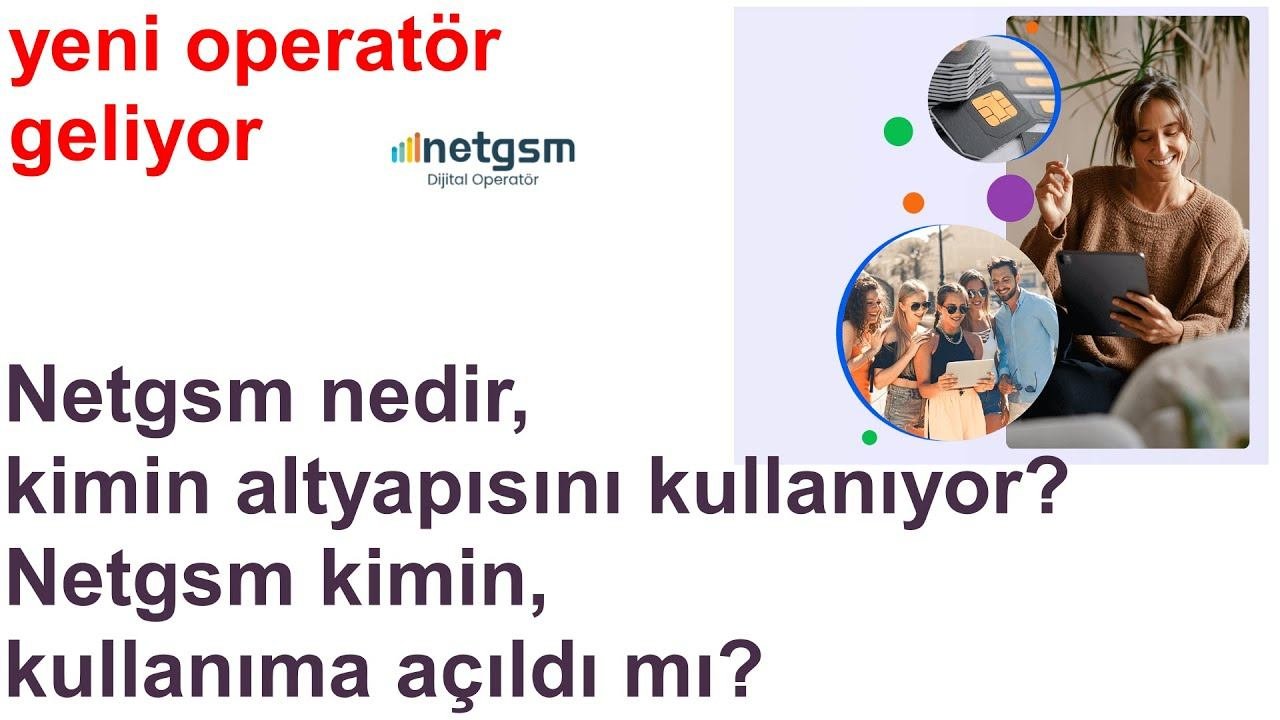 yeni operatör geliyor

netgsm
Dijital Operatör

Netgsm nedir,
kimin altyapısını kullanıyor?
Netgsm kimin,
kullanıma açıldı mı?